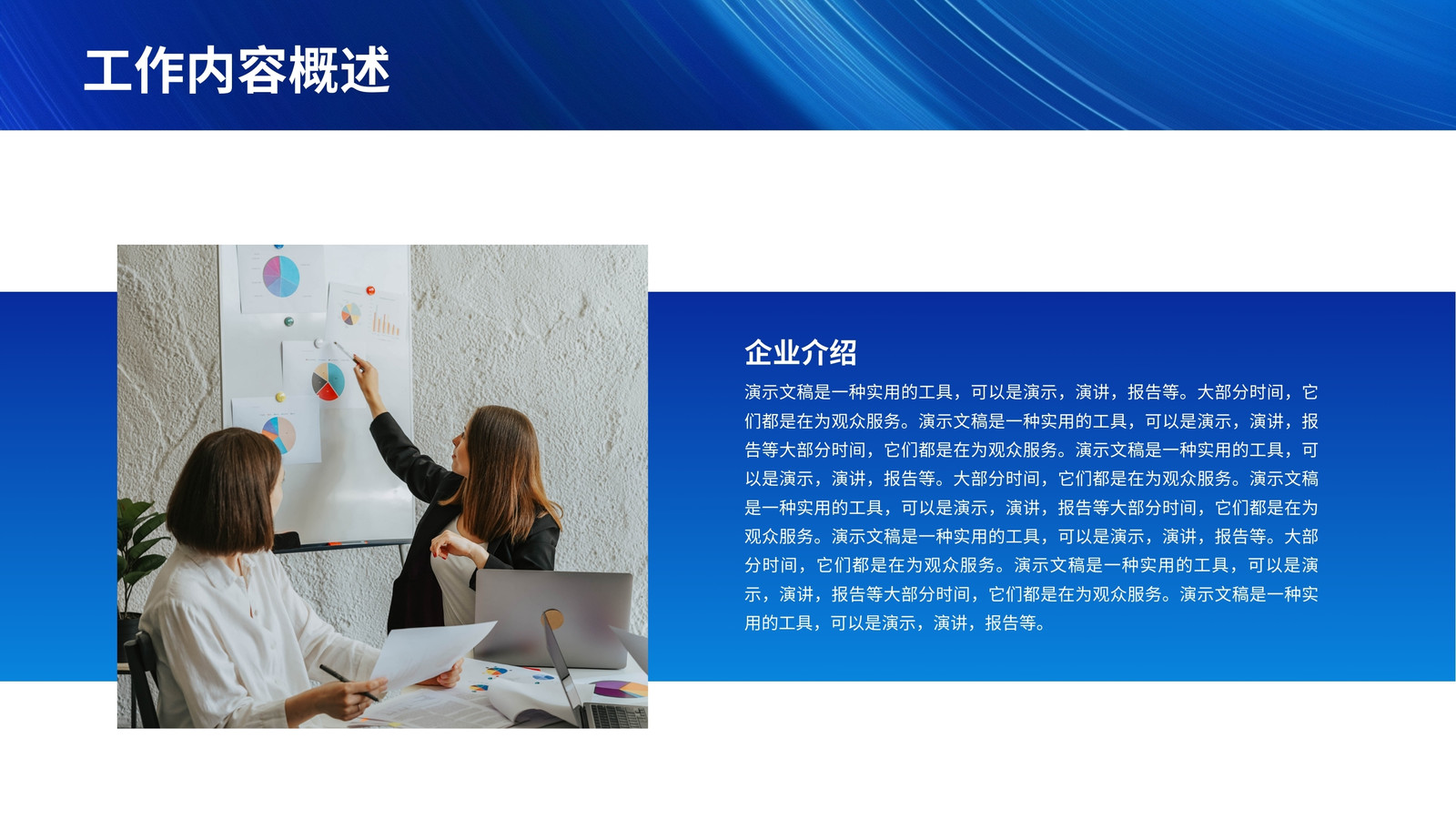 工作内容概述

企业介绍

演示文稿是一种实用的工具，可以是演示，演讲，报告等。大部分时间，它们都是在为观众服务。演示文稿是一种实用的工具，可以是演示，演讲，报告等大部分时间，它们都是在为观众服务。演示文稿是一种实用的工具，可以是演示，演讲，报告等。大部分时间，它们都是在为观众服务。演示文稿是一种实用的工具，可以是演示，演讲，报告等大部分时间，它们都是在为观众服务。演示文稿是一种实用的工具，可以是演示，演讲，报告等。大部分时间，它们都是在为观众服务。演示文稿是一种实用的工具，可以是演示，演讲，报告等大部分时间，它们都是在为观众服务。演示文稿是一种实用的工具，可以是演示，演讲，报告等。